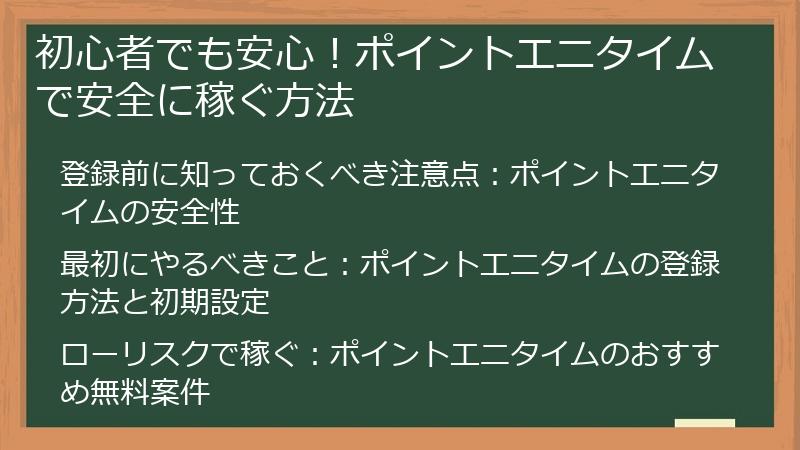 初心者でも安心！ポイントエニタイムで安全に稼ぐ方法

登録前に知っておくべき注意点：ポイントエニタイムの安全性

最初にやるべきこと：ポイントエニタイムの登録方法と初期設定

ローリスクで稼ぐ：ポイントエニタイムのおすすめ無料案件